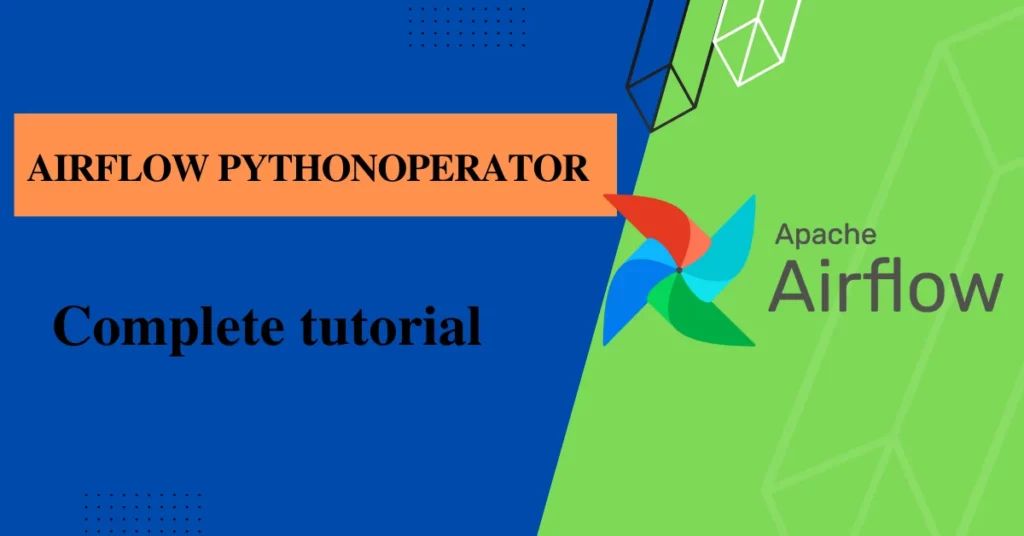 AIRFLOW PYTHONOPERATOR

Complete tutorial

Apache
Airflow